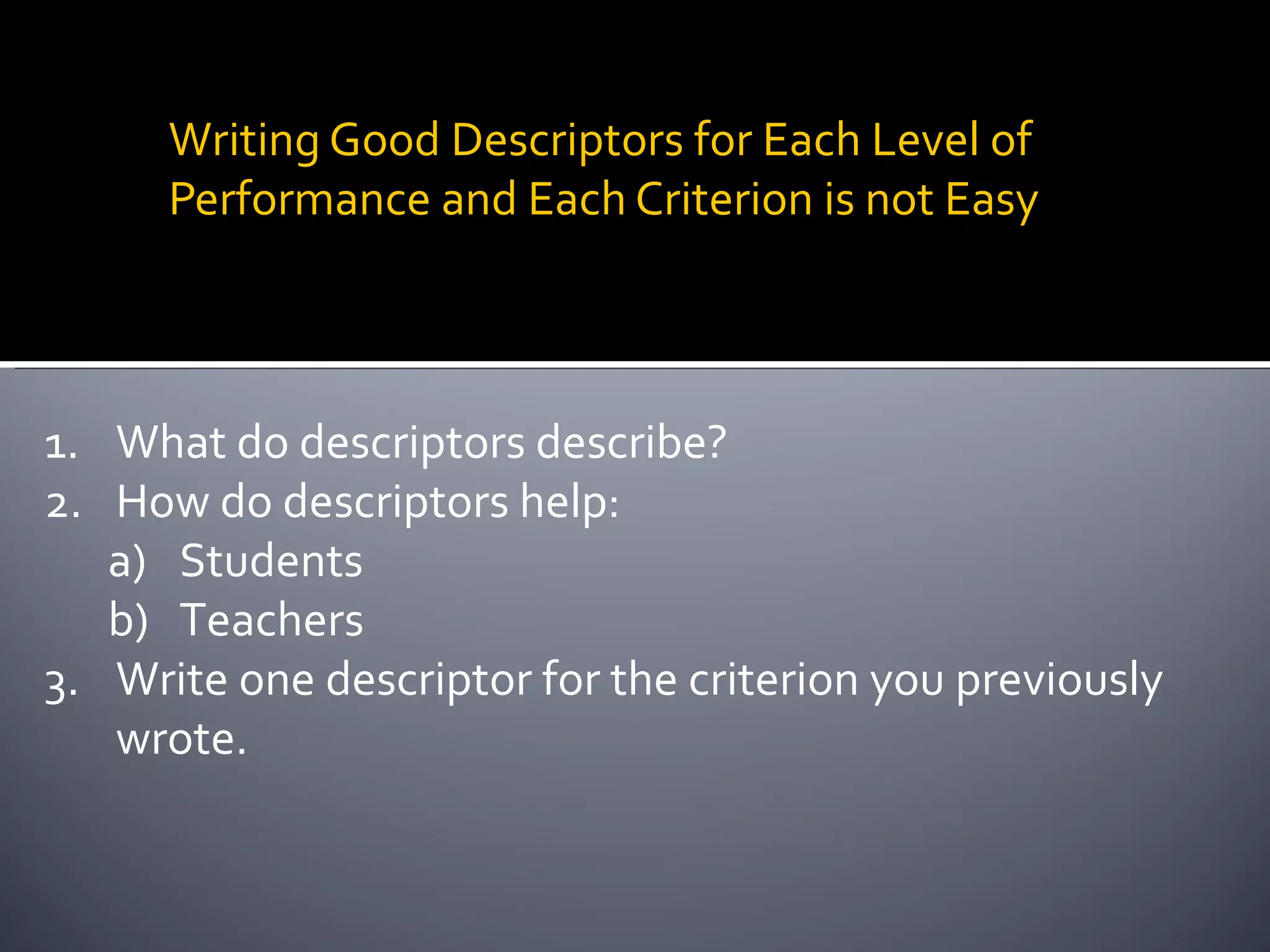 Writing Good Descriptors for Each Level of Performance and Each Criterion is not Easy

1. What do descriptors describe?
2. How do descriptors help:
a) Students
b) Teachers
3. Write one descriptor for the criterion you previously wrote.